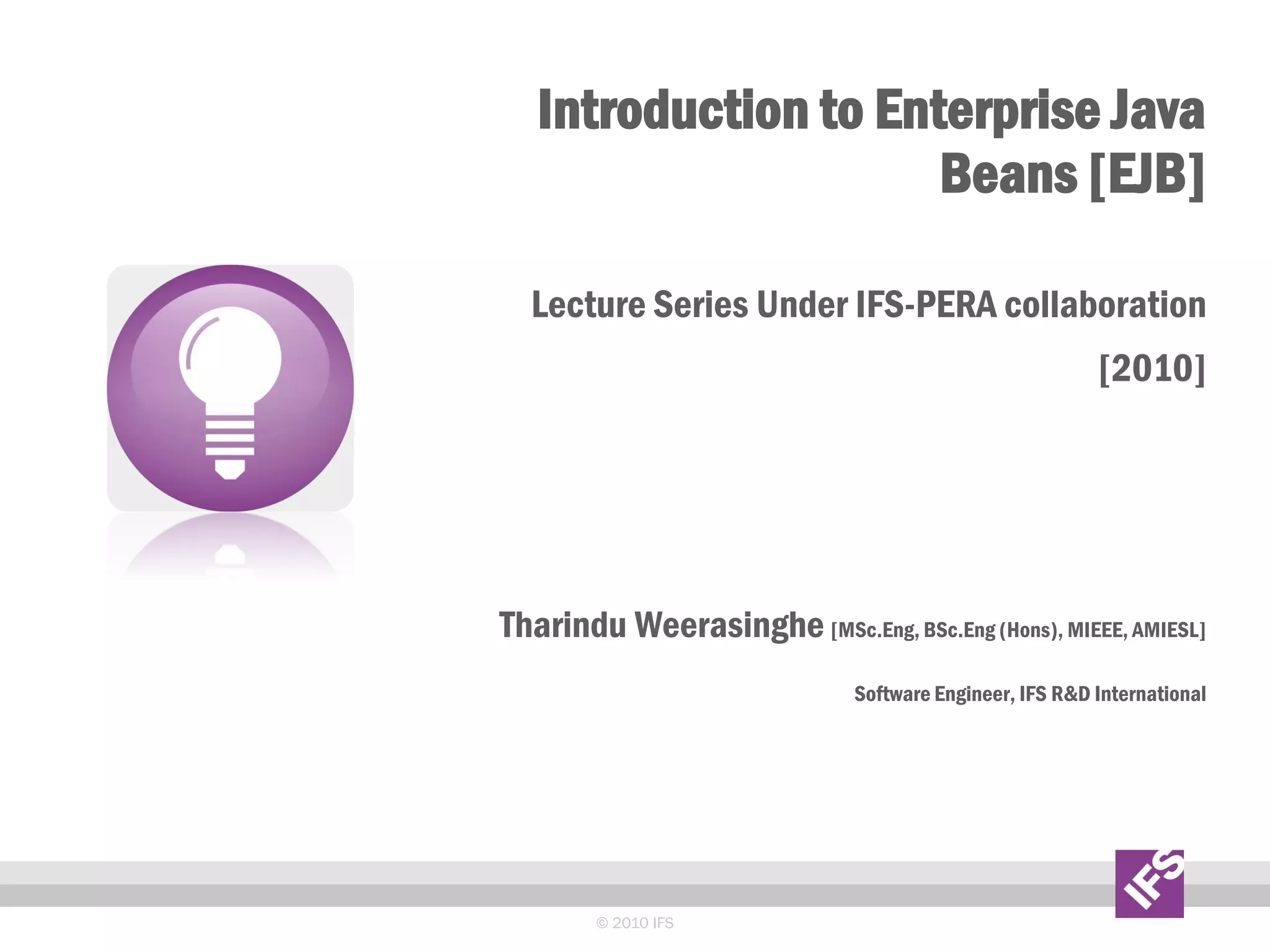 Introduction to Enterprise Java Beans [EJB]

Lecture Series Under IFS-PERA collaboration

[2010]

Tharindu Weerasinghe [MSc.Eng, BSc.Eng (Hons), MIEEE, AMIESL]

Software Engineer, IFS R&D International

IFS

© 2010 IFS